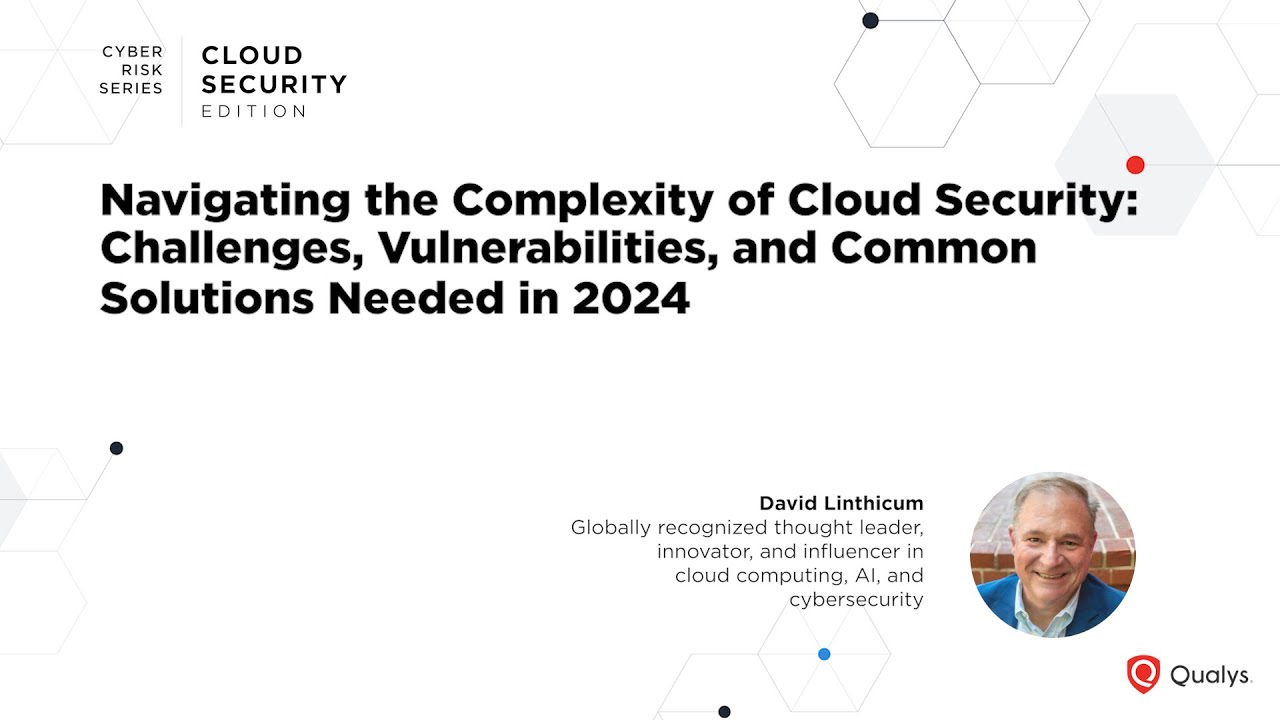 CYBER RISK SERIES

CLOUD SECURITY EDITION

Navigating the Complexity of Cloud Security: Challenges, Vulnerabilities, and Common Solutions Needed in 2024

David Linthicum
Globally recognized thought leader, innovator, and influencer in cloud computing, AI, and cybersecurity

Qualys.